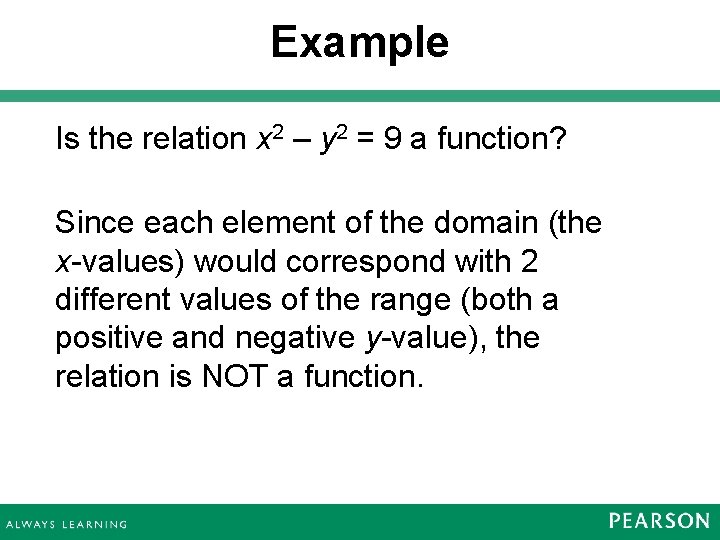 Example

Is the relation $x^2 - y^2 = 9$ a function?

Since each element of the domain (the $x$-values) would correspond with 2 different values of the range (both a positive and negative $y$-value), the relation is NOT a function.

ALWAYS LEARNING

PEARSON